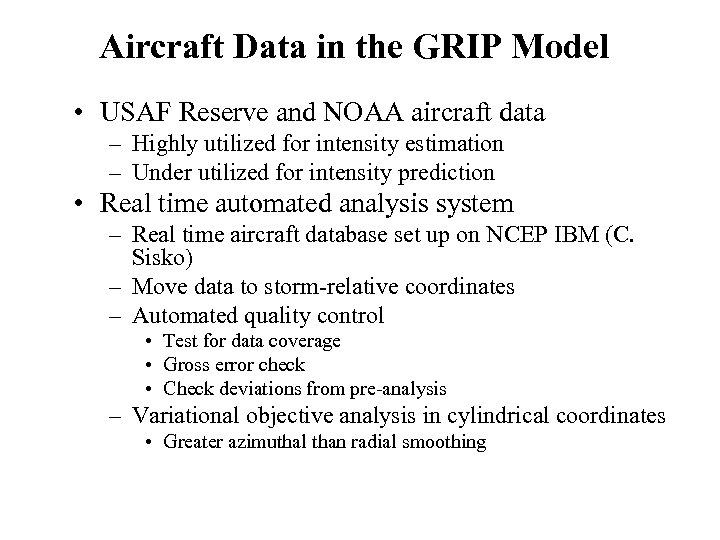 Aircraft Data in the GRIP Model

• USAF Reserve and NOAA aircraft data
– Highly utilized for intensity estimation
– Under utilized for intensity prediction

• Real time automated analysis system
– Real time aircraft database set up on NCEP IBM (C. Sisko)
– Move data to storm-relative coordinates
– Automated quality control
• Test for data coverage
• Gross error check
• Check deviations from pre-analysis
– Variational objective analysis in cylindrical coordinates
• Greater azimuthal than radial smoothing